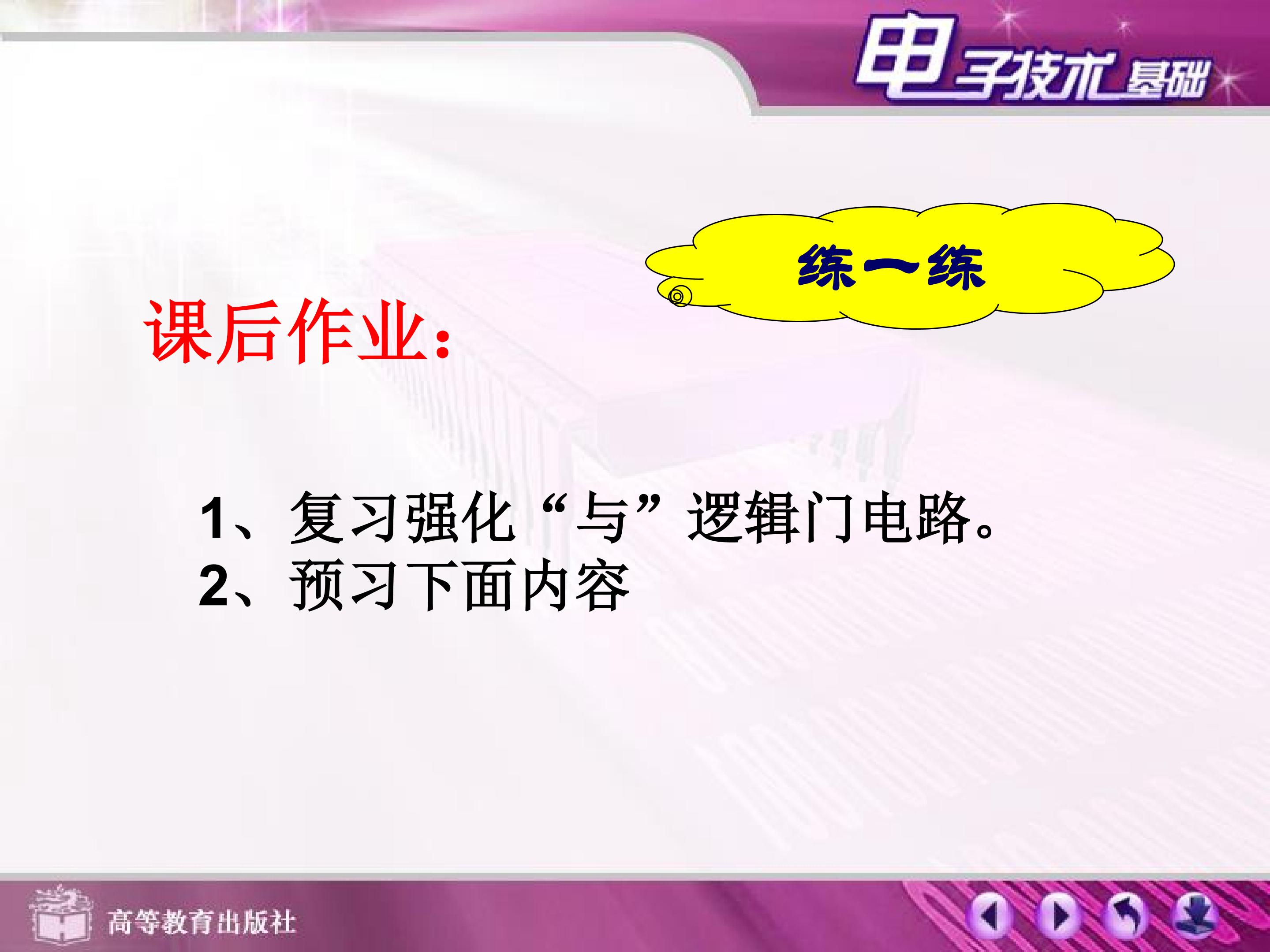 电子技术基础

练一练

课后作业：

1、复习强化“与”逻辑门电路。
2、预习下面内容

高等教育出版社